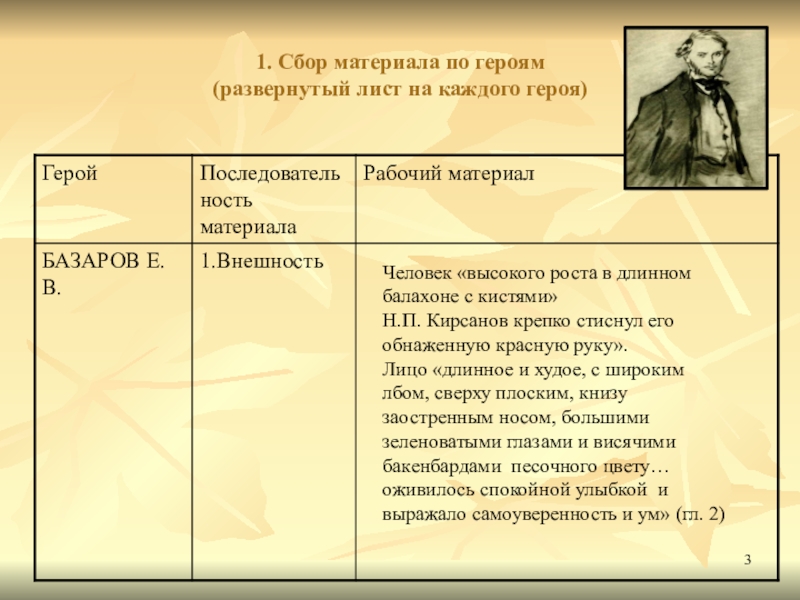 1. Сбор материала по героям
(развернутый лист на каждого героя)

| Герой | Последовательность материала | Рабочий материал |
|---|---|---|
| БАЗАРОВ Е. В. | 1.Внешность | Человек «высокого роста в длинном балахоне с кистями» Н.П. Кирсанов крепко стиснул его обнаженную красную руку». Лицо «длинное и худое, с широким лбом, сверху плоским, книзу заостренным носом, большими зеленоватыми глазами и висячими бакенбардами песочного цвету… оживилось спокойной улыбкой и выражало самоуверенность и ум» (гл. 2) |

3